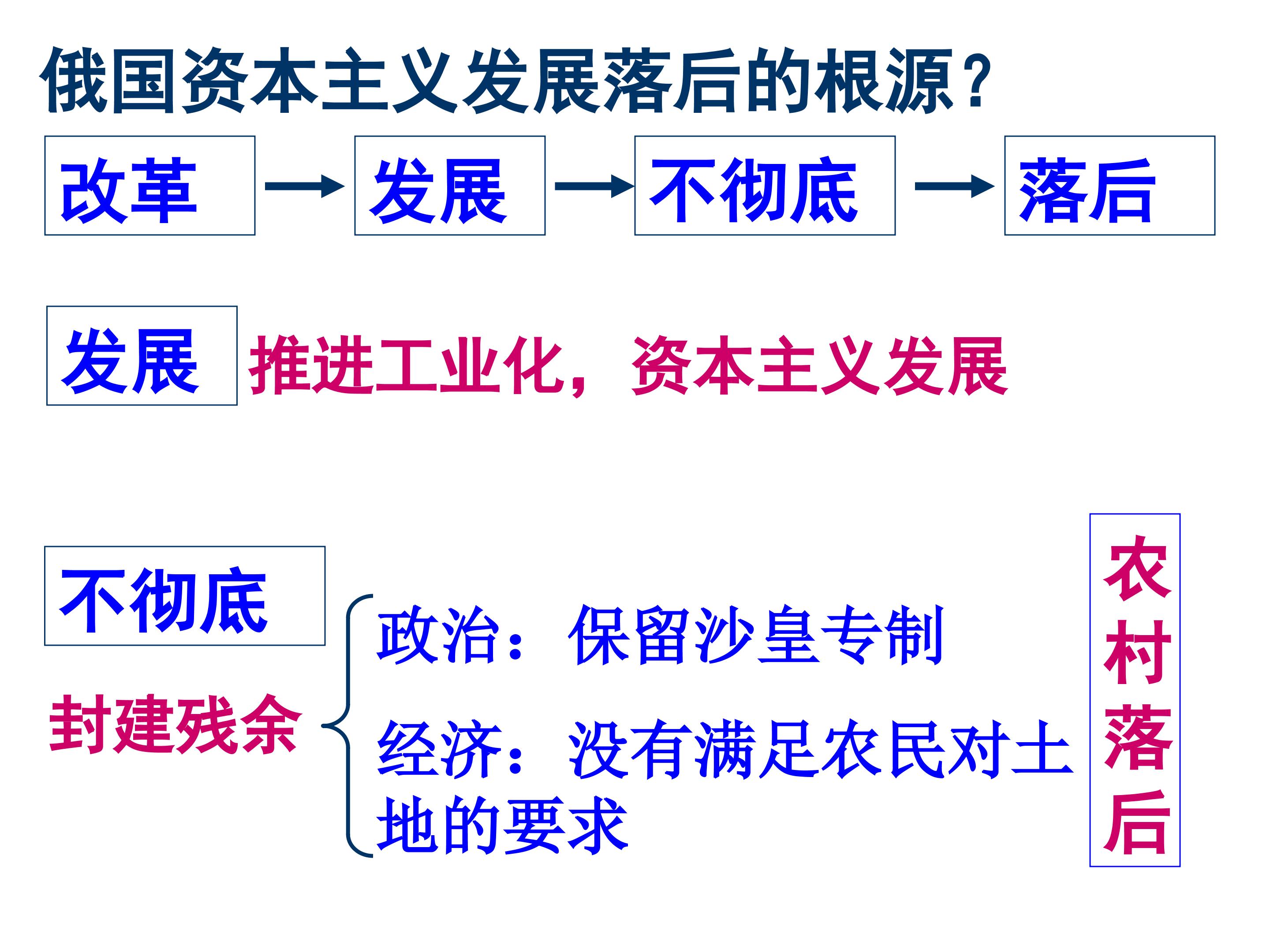 俄国资本主义发展落后的根源？

改革 → 发展 → 不彻底 → 落后

发展 推进工业化，资本主义发展

不彻底

封建残余

政治：保留沙皇专制

经济：没有满足农民对土地的要求

农村落后